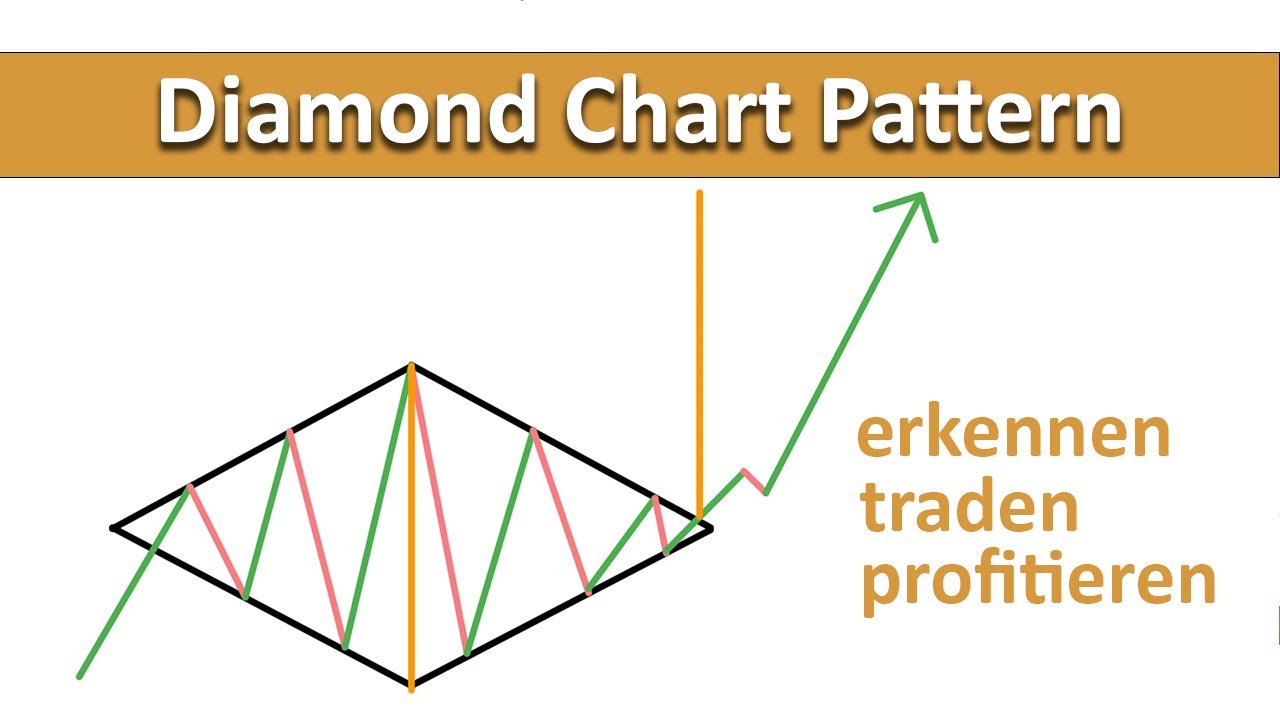 Diamond Chart Pattern

erkennen
traden
profitieren